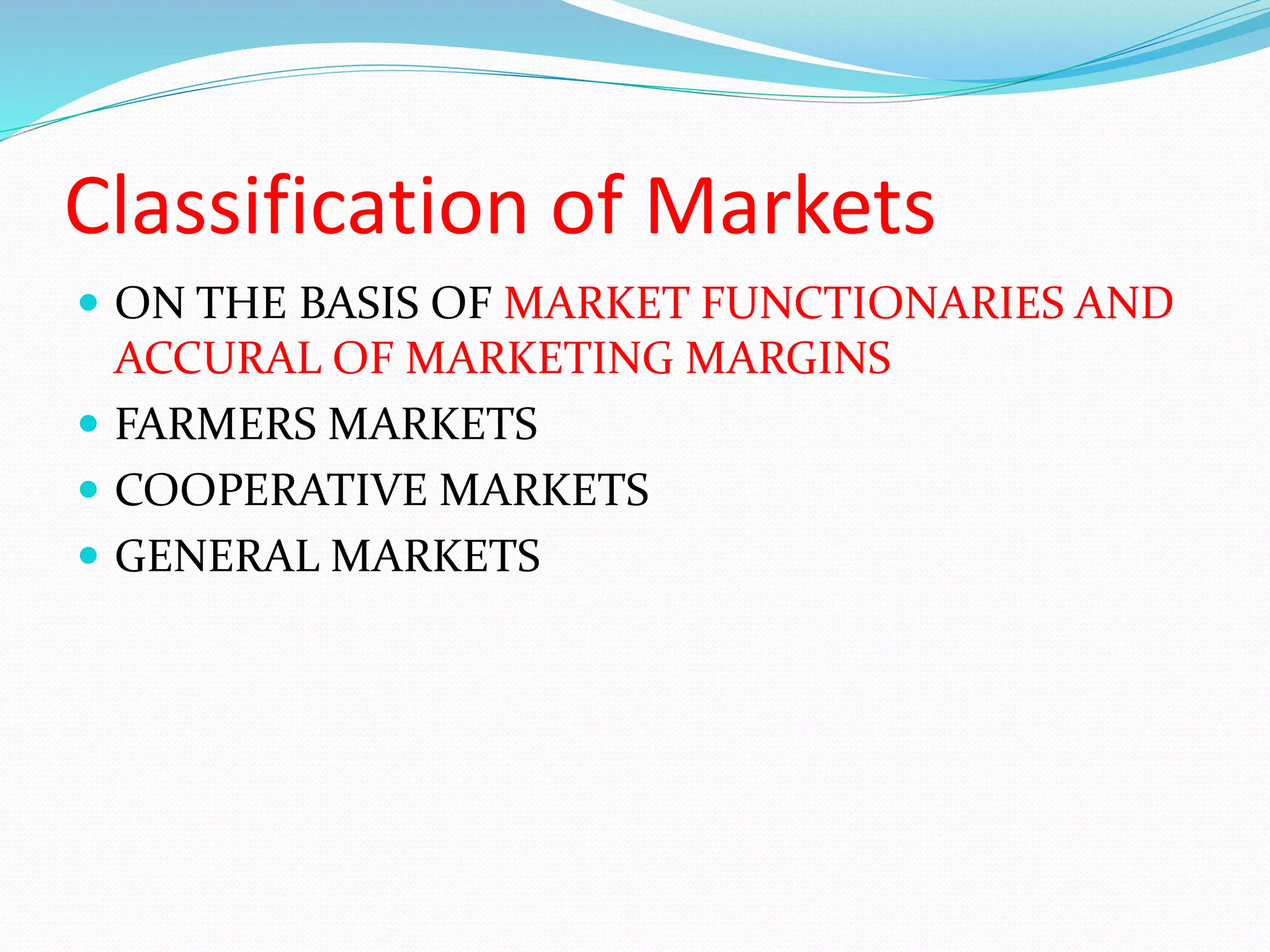 Classification of Markets

- ON THE BASIS OF MARKET FUNCTIONARIES AND ACCURAL OF MARKETING MARGINS
- FARMERS MARKETS
- COOPERATIVE MARKETS
- GENERAL MARKETS